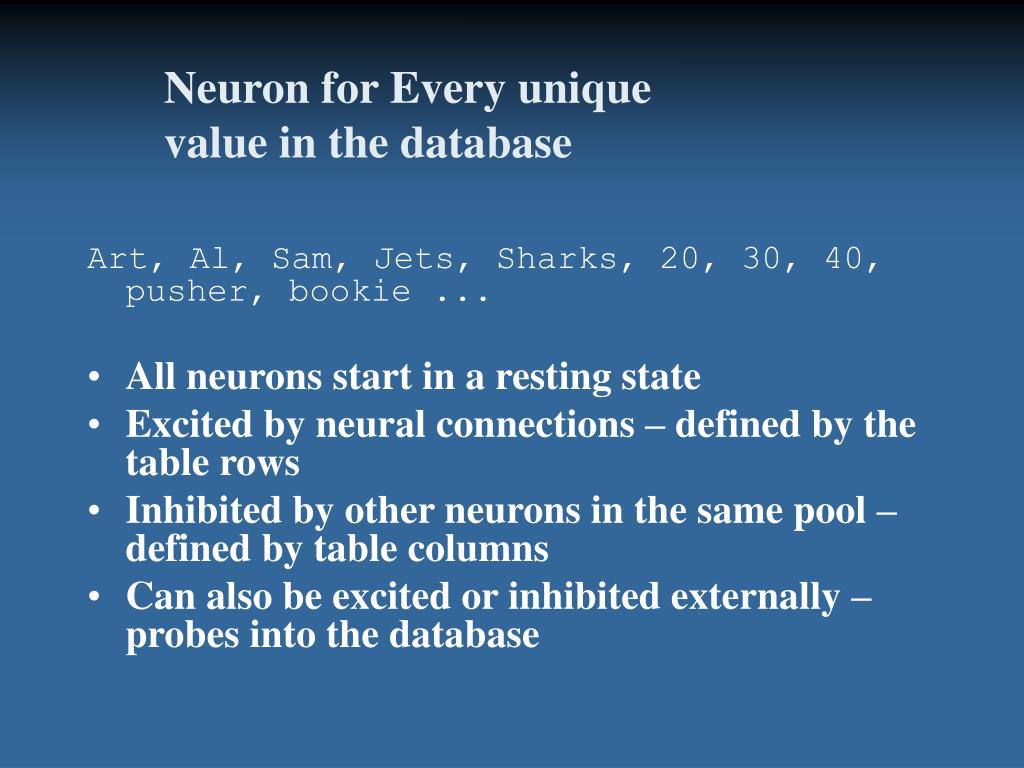 Neuron for Every unique value in the database

Art, Al, Sam, Jets, Sharks, 20, 30, 40, pusher, bookie ...

• All neurons start in a resting state
• Excited by neural connections – defined by the table rows
• Inhibited by other neurons in the same pool – defined by table columns
• Can also be excited or inhibited externally – probes into the database